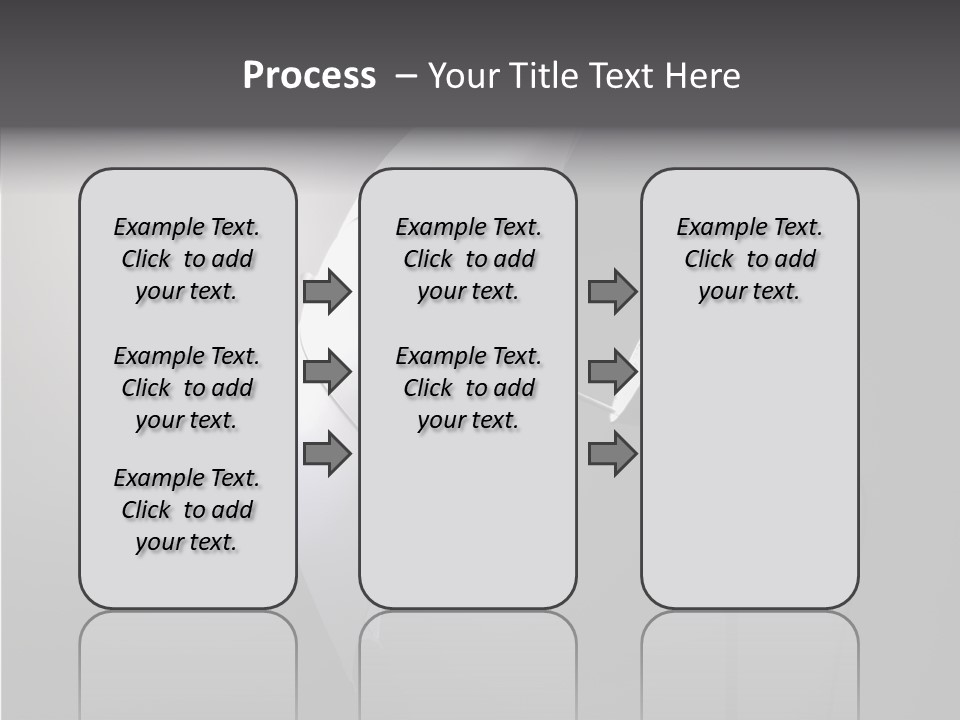 Process – Your Title Text Here

Example Text. Click to add your text.

Example Text. Click to add your text.

Example Text. Click to add your text.

Example Text. Click to add your text.

Example Text. Click to add your text.

Example Text. Click to add your text.